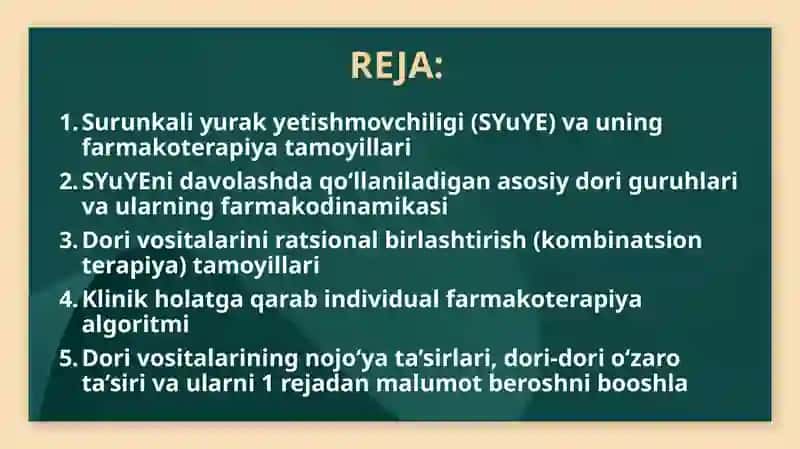 REJA:

1. Surunkali yurak yetishmovchiligi (SYuYE) va uning farmakoterapiya tamoyillari
2. SYuYEni davolashda qo‘llaniladigan asosiy dori guruhlari va ularning farmakodinamikasi
3. Dori vositalarini ratsional birlashtirish (kombinatsion terapiya) tamoyillari
4. Klinik holatga qarab individual farmakoterapiya algoritmi
5. Dori vositalarining nojo‘ya ta’sirlari, dori-dori o‘zaro ta’siri va ularni 1 rejadan malumot beroshni booshla